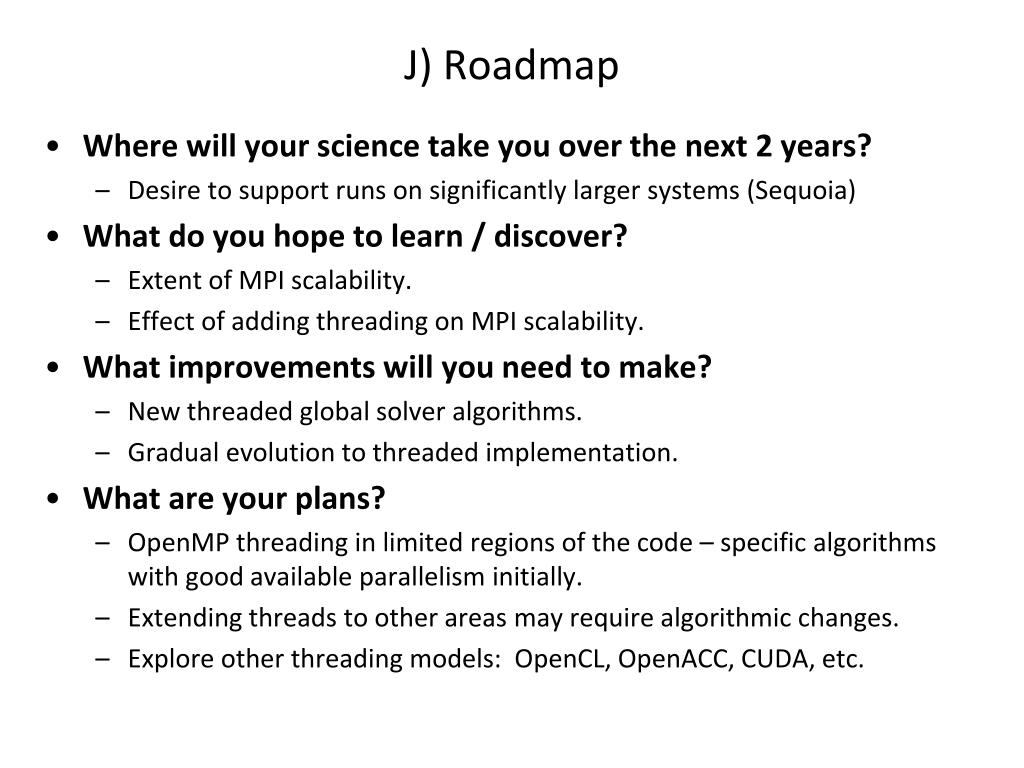 J) Roadmap

• Where will your science take you over the next 2 years?
– Desire to support runs on significantly larger systems (Sequoia)
• What do you hope to learn / discover?
– Extent of MPI scalability.
– Effect of adding threading on MPI scalability.
• What improvements will you need to make?
– New threaded global solver algorithms.
– Gradual evolution to threaded implementation.
• What are your plans?
– OpenMP threading in limited regions of the code – specific algorithms with good available parallelism initially.
– Extending threads to other areas may require algorithmic changes.
– Explore other threading models: OpenCL, OpenACC, CUDA, etc.